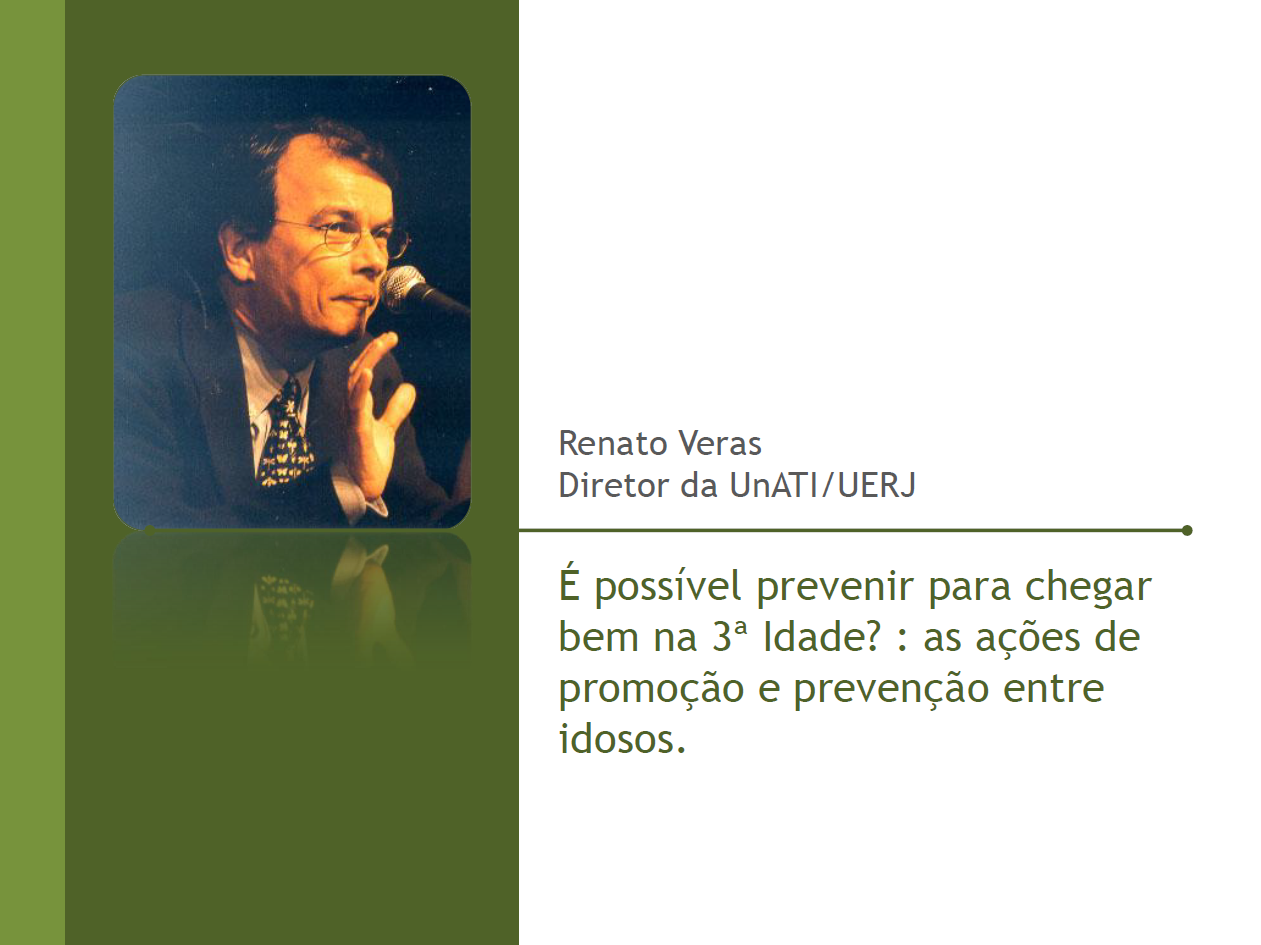 Renato Veras
Diretor da UnATI/UERJ

É possível prevenir para chegar bem na 3ª Idade? : as ações de promoção e prevenção entre idosos.